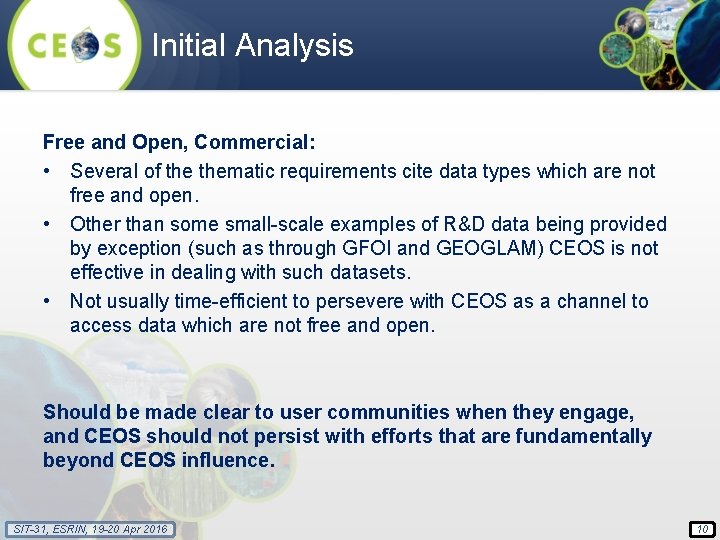 CEOS

Initial Analysis

Free and Open, Commercial:

• Several of the thematic requirements cite data types which are not free and open.

• Other than some small-scale examples of R&D data being provided by exception (such as through GFOI and GEOGLAM) CEOS is not effective in dealing with such datasets.

• Not usually time-efficient to persevere with CEOS as a channel to access data which are not free and open.

Should be made clear to user communities when they engage, and CEOS should not persist with efforts that are fundamentally beyond CEOS influence.

SIT-31, ESRIN, 19-20 Apr 2016

10